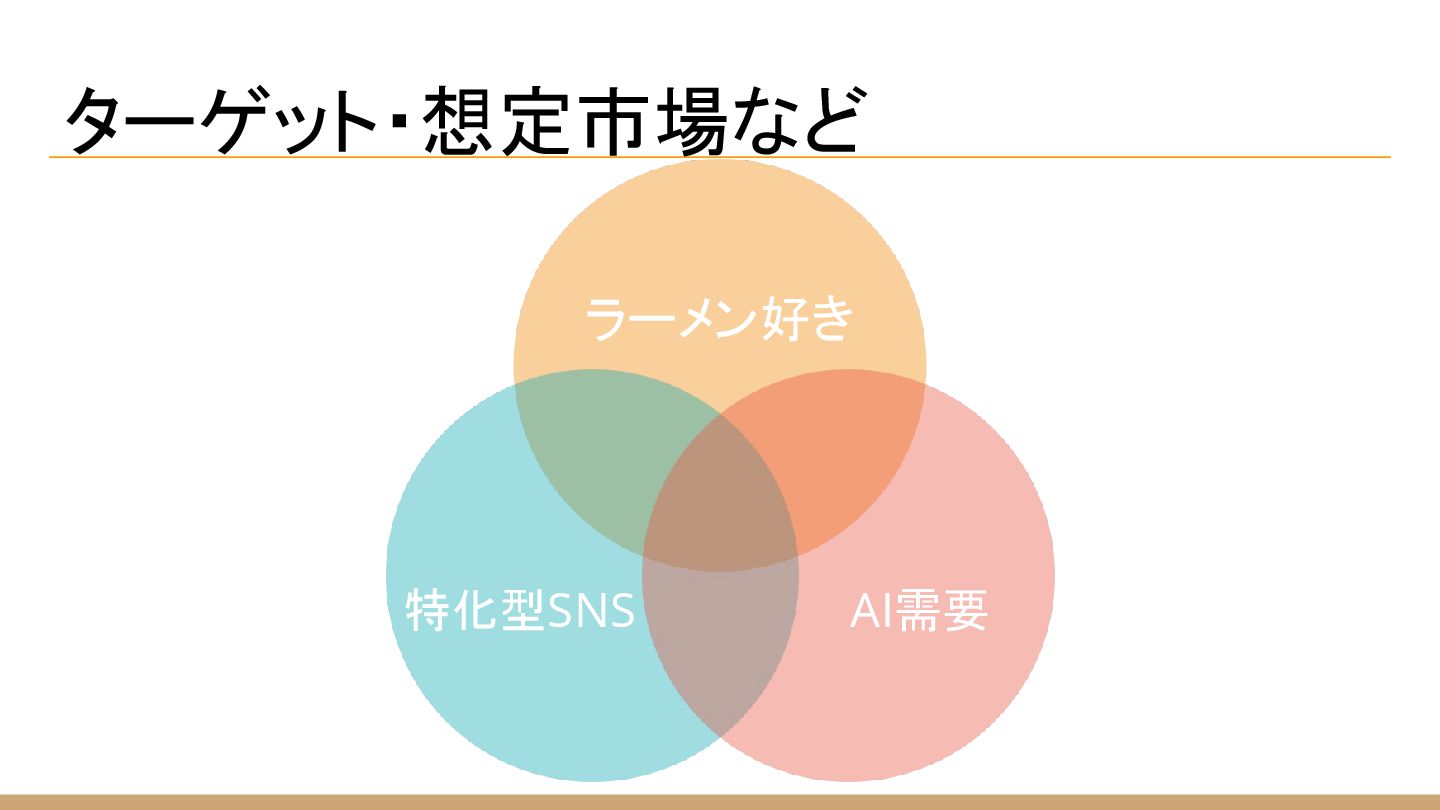 ターゲット・想定市場など

ラーメン好き

特化型SNS

AI需要